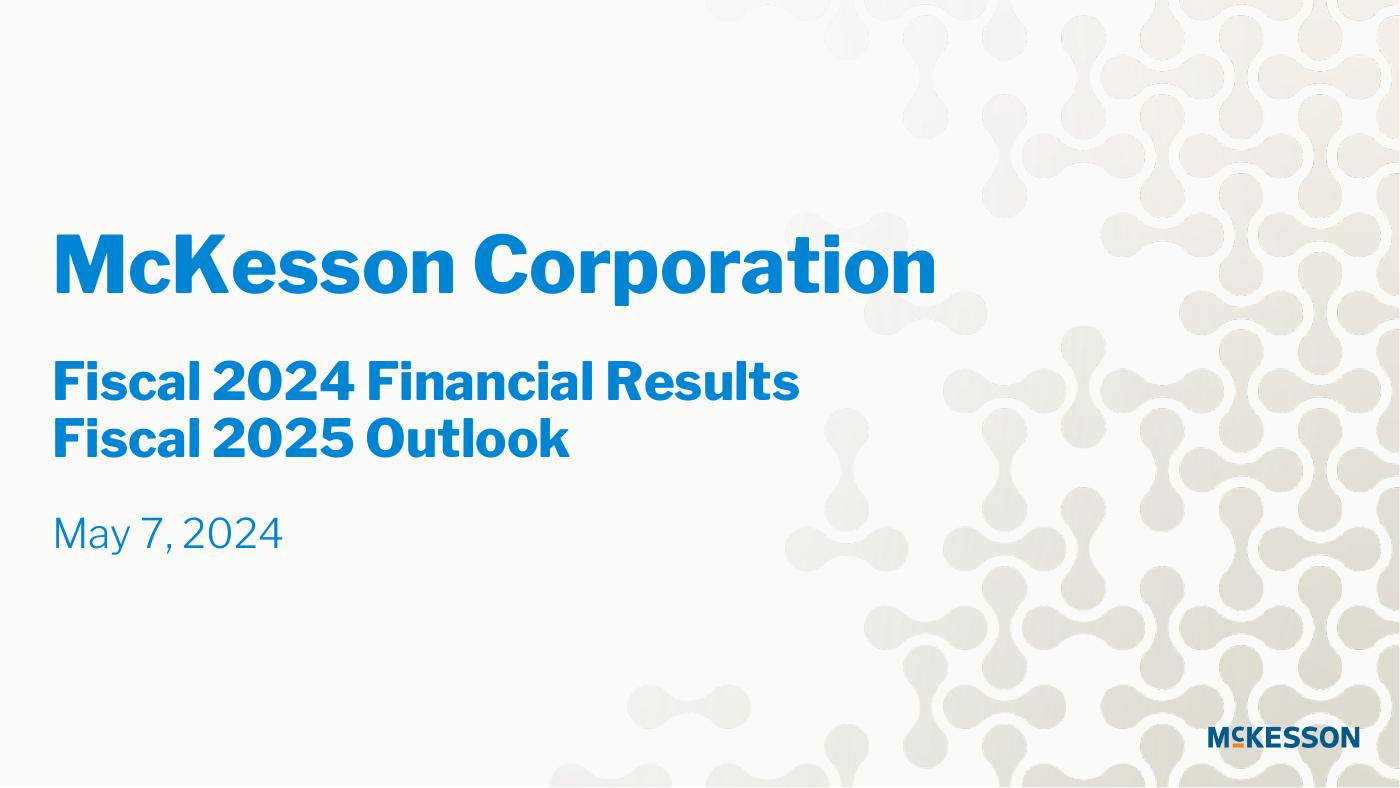 McKesson Corporation

Fiscal 2024 Financial Results
Fiscal 2025 Outlook

May 7, 2024

MCKESSON